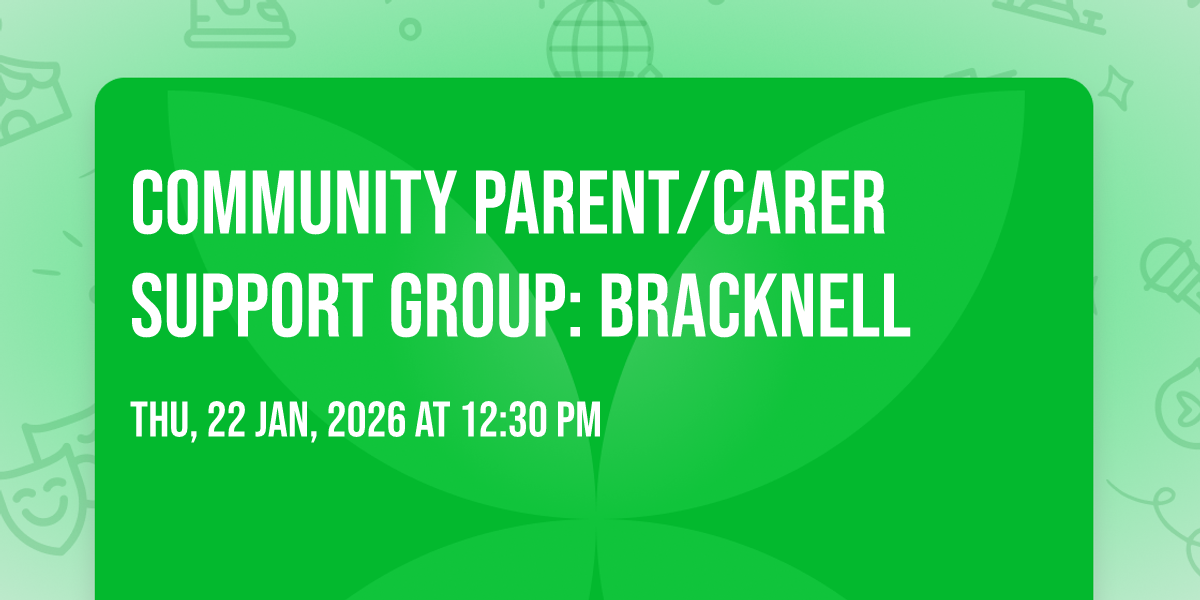 COMMUNITY PARENT/CARER SUPPORT GROUP: BRACKNELL

THU, 22 JAN, 2026 AT 12:30 PM